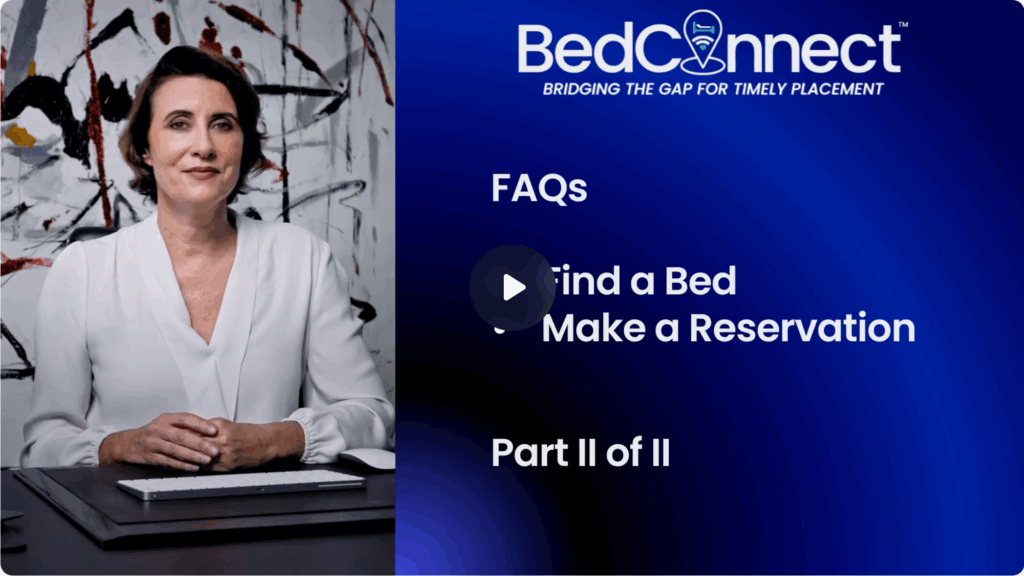 BedConnect™
BRIDGING THE GAP FOR TIMELY PLACEMENT

FAQs

• Find a Bed
• Make a Reservation

Part II of II